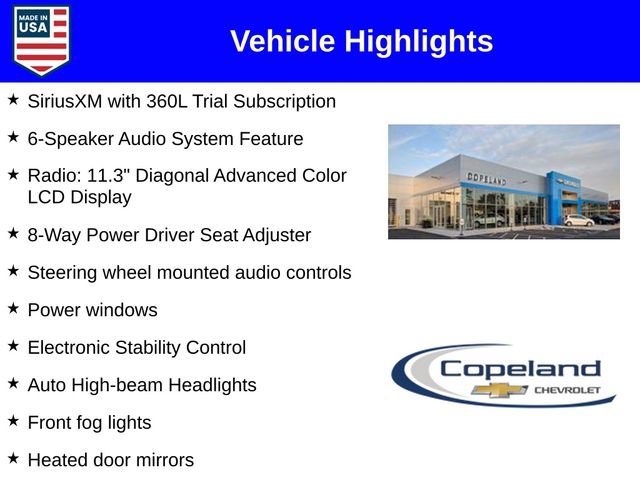 MADE IN USA

Vehicle Highlights

★ SiriusXM with 360L Trial Subscription

★ 6-Speaker Audio System Feature

★ Radio: 11.3" Diagonal Advanced Color LCD Display

★ 8-Way Power Driver Seat Adjuster

★ Steering wheel mounted audio controls

★ Power windows

★ Electronic Stability Control

★ Auto High-beam Headlights

★ Front fog lights

★ Heated door mirrors

COPELAND

Copeland CHEVROLET